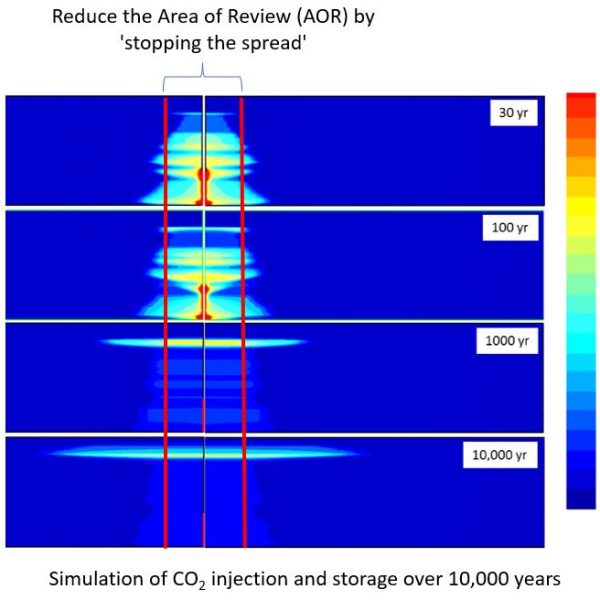 Reduce the Area of Review (AOR) by 'stopping the spread'

30 yr

100 yr

1000 yr

10,000 yr

Simulation of $CO_2$ injection and storage over 10,000 years